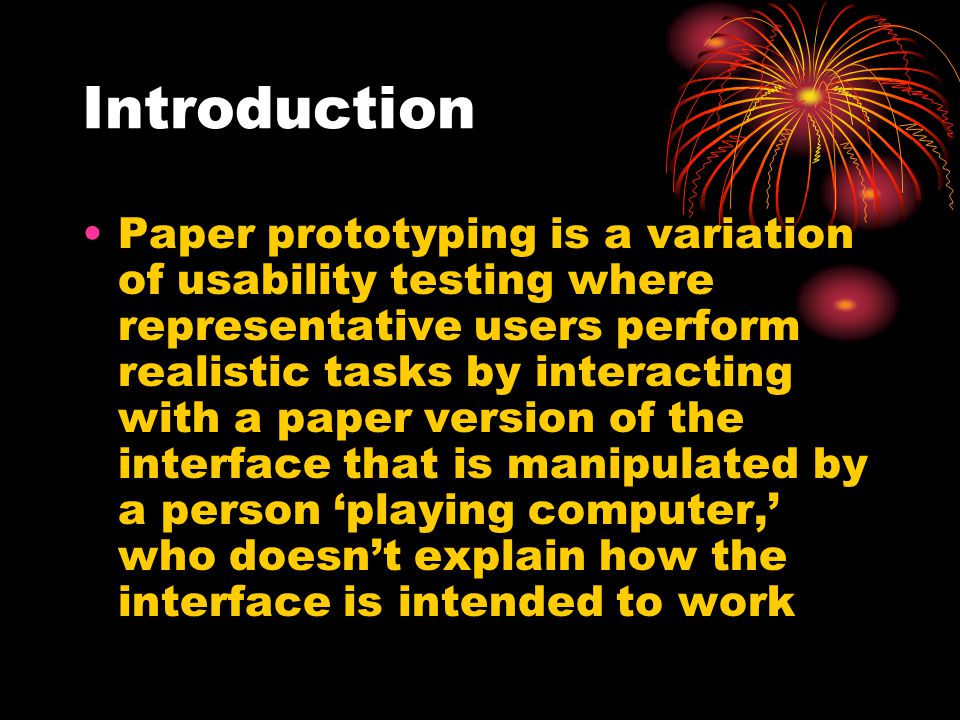 Introduction

• Paper prototyping is a variation of usability testing where representative users perform realistic tasks by interacting with a paper version of the interface that is manipulated by a person ‘playing computer,’ who doesn’t explain how the interface is intended to work